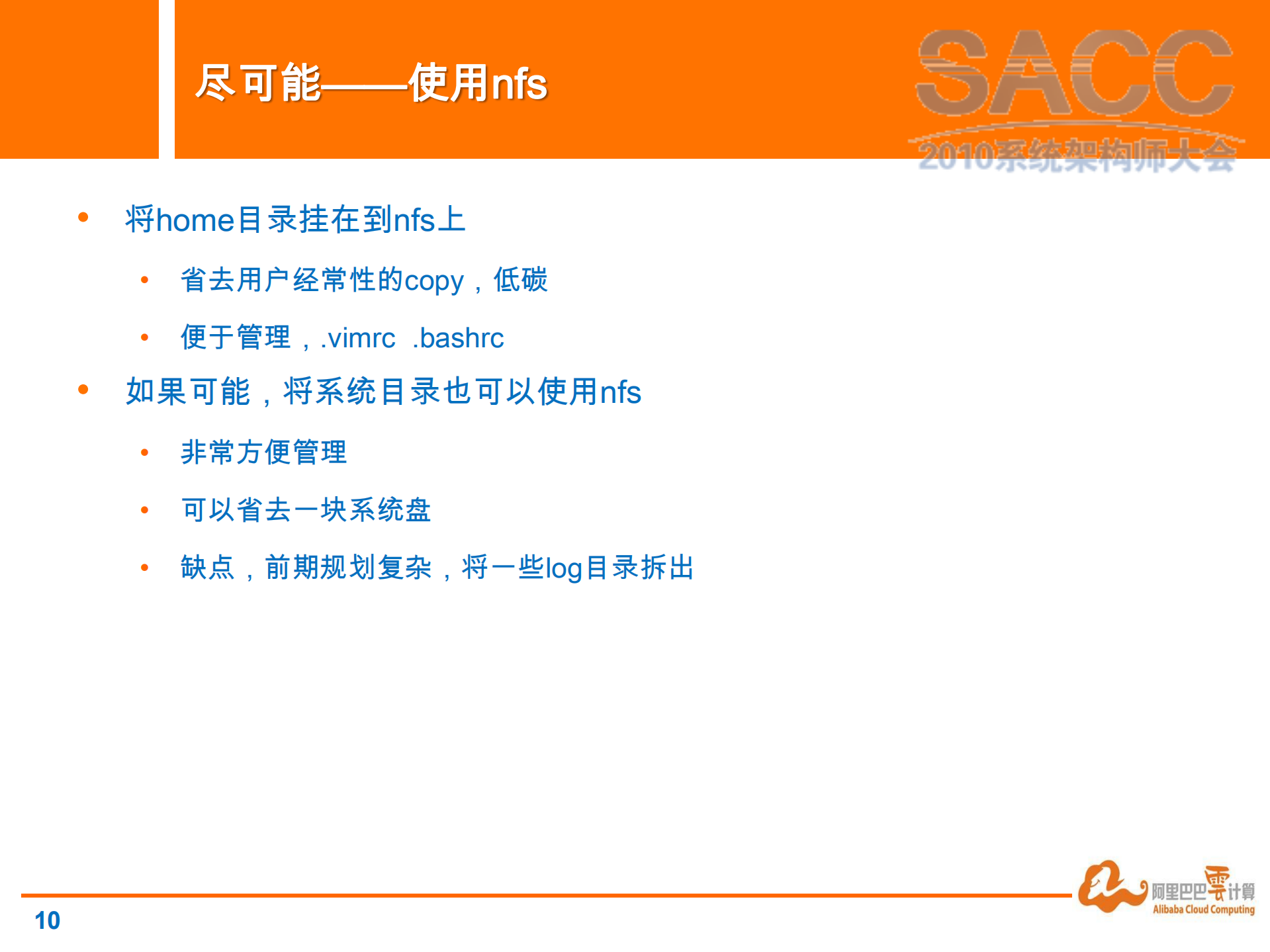 尽可能——使用nfs

SACC
2010系统架构师大会

• 将home目录挂在到nfs上
 • 省去用户经常性的copy，低碳
 • 便于管理，.vimrc .bashrc
• 如果可能，将系统目录也可以使用nfs
 • 非常方便管理
 • 可以省去一块系统盘
 • 缺点，前期规划复杂，将一些log目录拆出

10

阿里巴巴云计算
Alibaba Cloud Computing